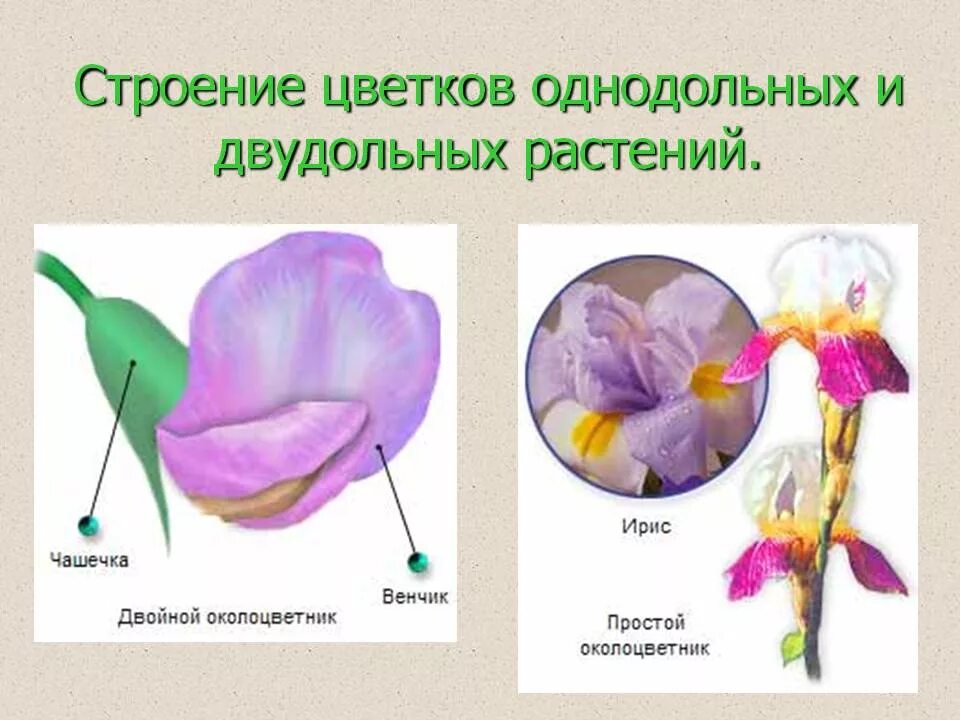 Строение цветков однодольных и двудольных растений.

Чашечка

Венчик

Двойной околоцветник

Ирис

Простой околоцветник